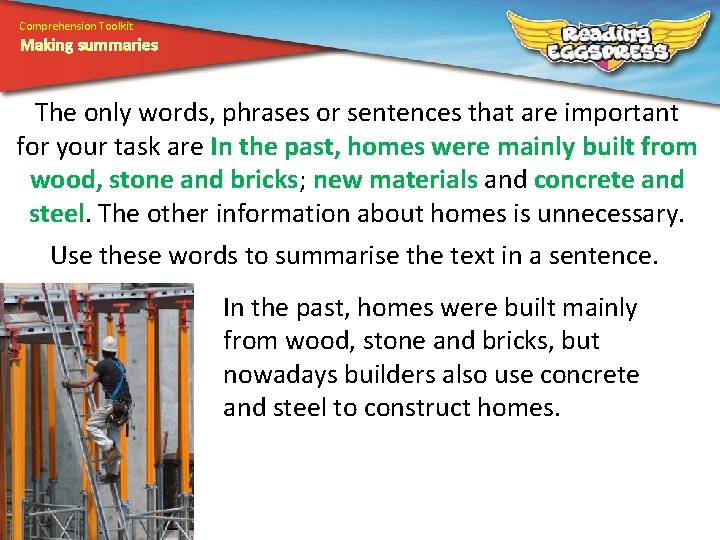 Comprehension Toolkit
Making summaries

Reading EGGSPRESS

The only words, phrases or sentences that are important for your task are In the past, homes were mainly built from wood, stone and bricks; new materials and concrete and steel. The other information about homes is unnecessary.

Use these words to summarise the text in a sentence.

In the past, homes were built mainly from wood, stone and bricks, but nowadays builders also use concrete and steel to construct homes.